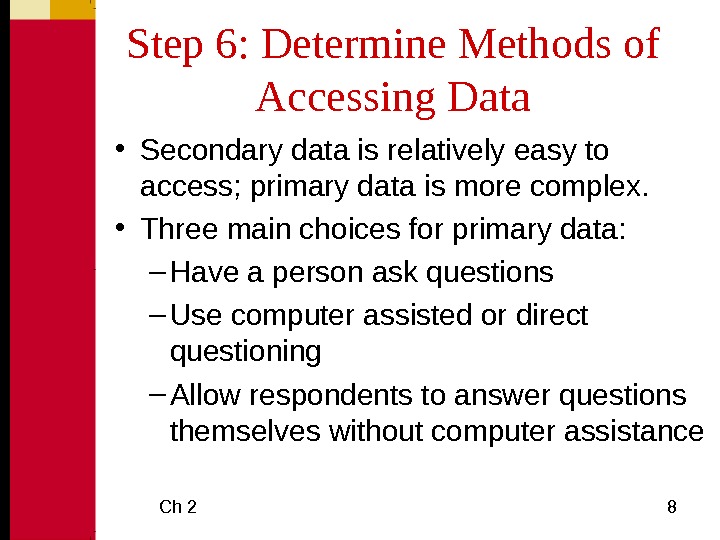 Step 6: Determine Methods of Accessing Data

• Secondary data is relatively easy to access; primary data is more complex.
• Three main choices for primary data:
– Have a person ask questions
– Use computer assisted or direct questioning
– Allow respondents to answer questions themselves without computer assistance

Ch 2

8